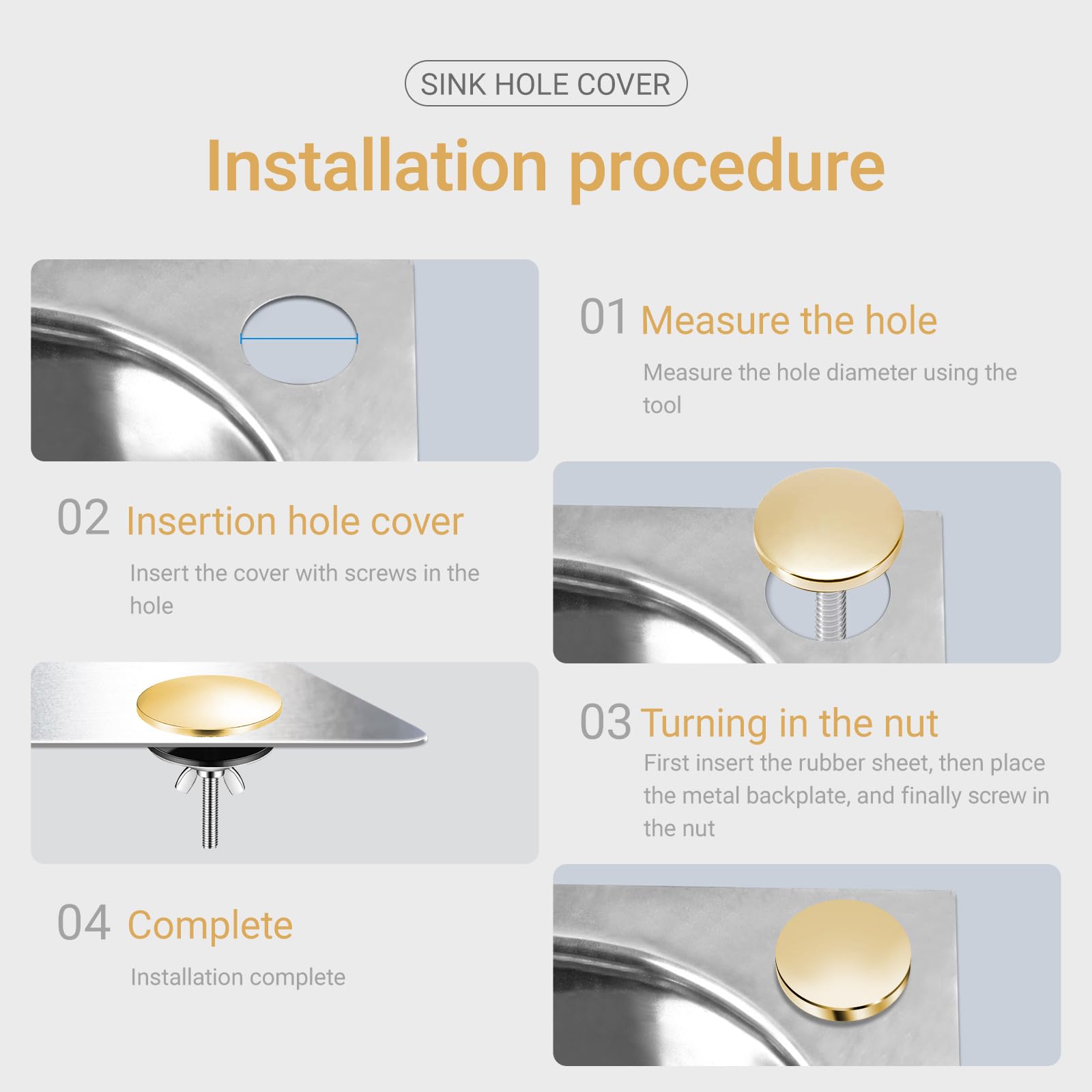 SINK HOLE COVER

Installation procedure

01 Measure the hole

Measure the hole diameter using the tool

02 Insertion hole cover

Insert the cover with screws in the hole

03 Turning in the nut

First insert the rubber sheet, then place the metal backplate, and finally screw in the nut

04 Complete

Installation complete